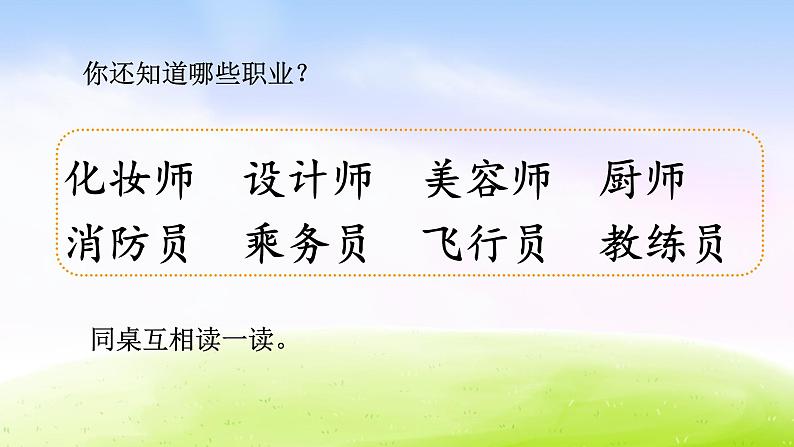 你还知道哪些职业？

化妆师　设计师　美容师　厨师
消防员　乘务员　飞行员　教练员

同桌互相读一读。